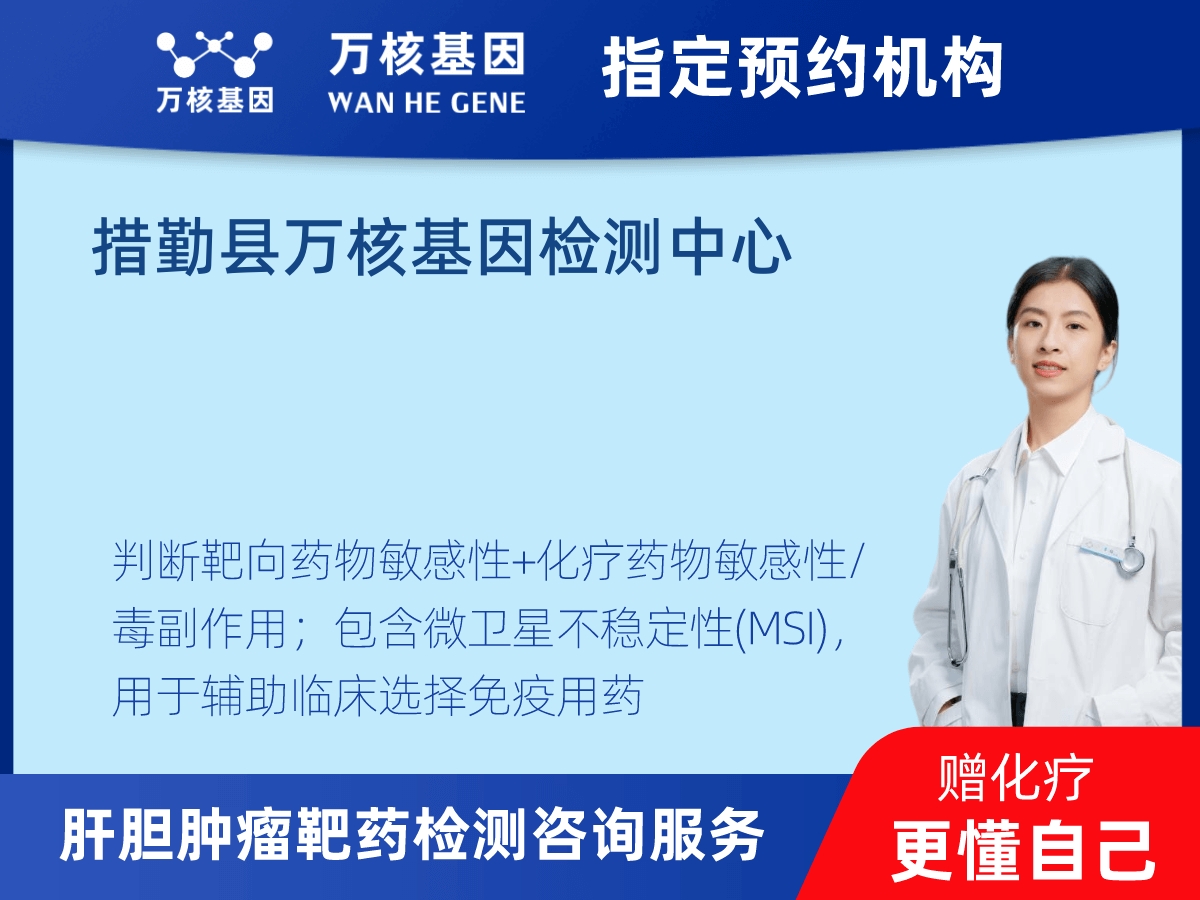 万核基因

万核基因
WAN HE GENE

指定预约机构

措勤县万核基因检测中心

判断靶向药物敏感性+化疗药物敏感性/毒副作用；包含微卫星不稳定性(MSI)，用于辅助临床选择免疫用药

肝胆肿瘤靶药检测咨询服务

赠化疗
更懂自己